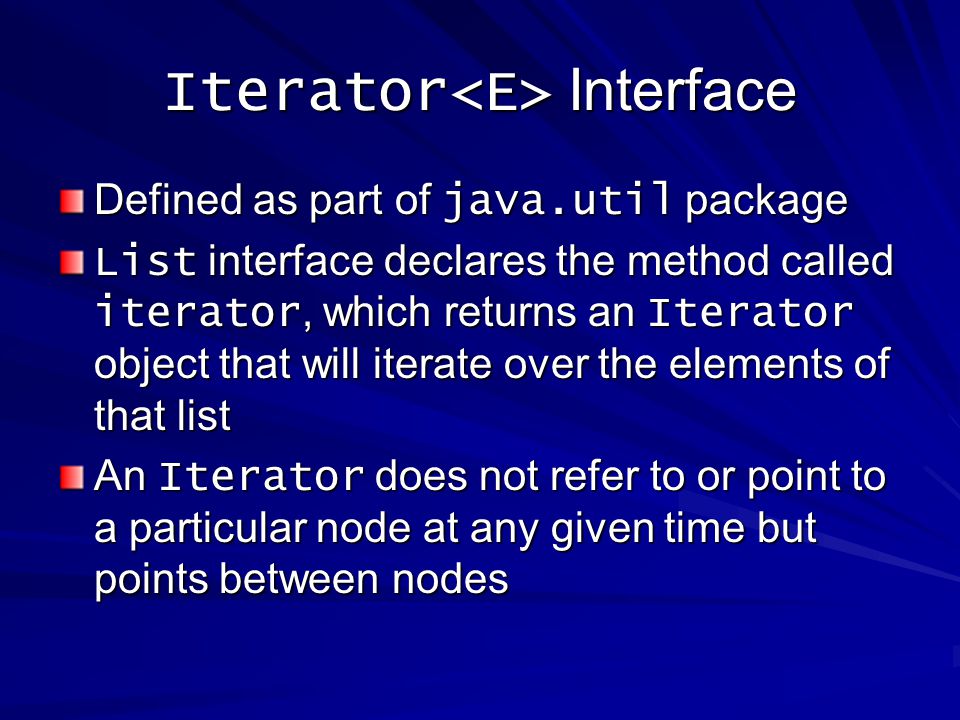 Iterator<E> Interface

Defined as part of java.util package

List interface declares the method called iterator, which returns an Iterator object that will iterate over the elements of that list

An Iterator does not refer to or point to a particular node at any given time but points between nodes